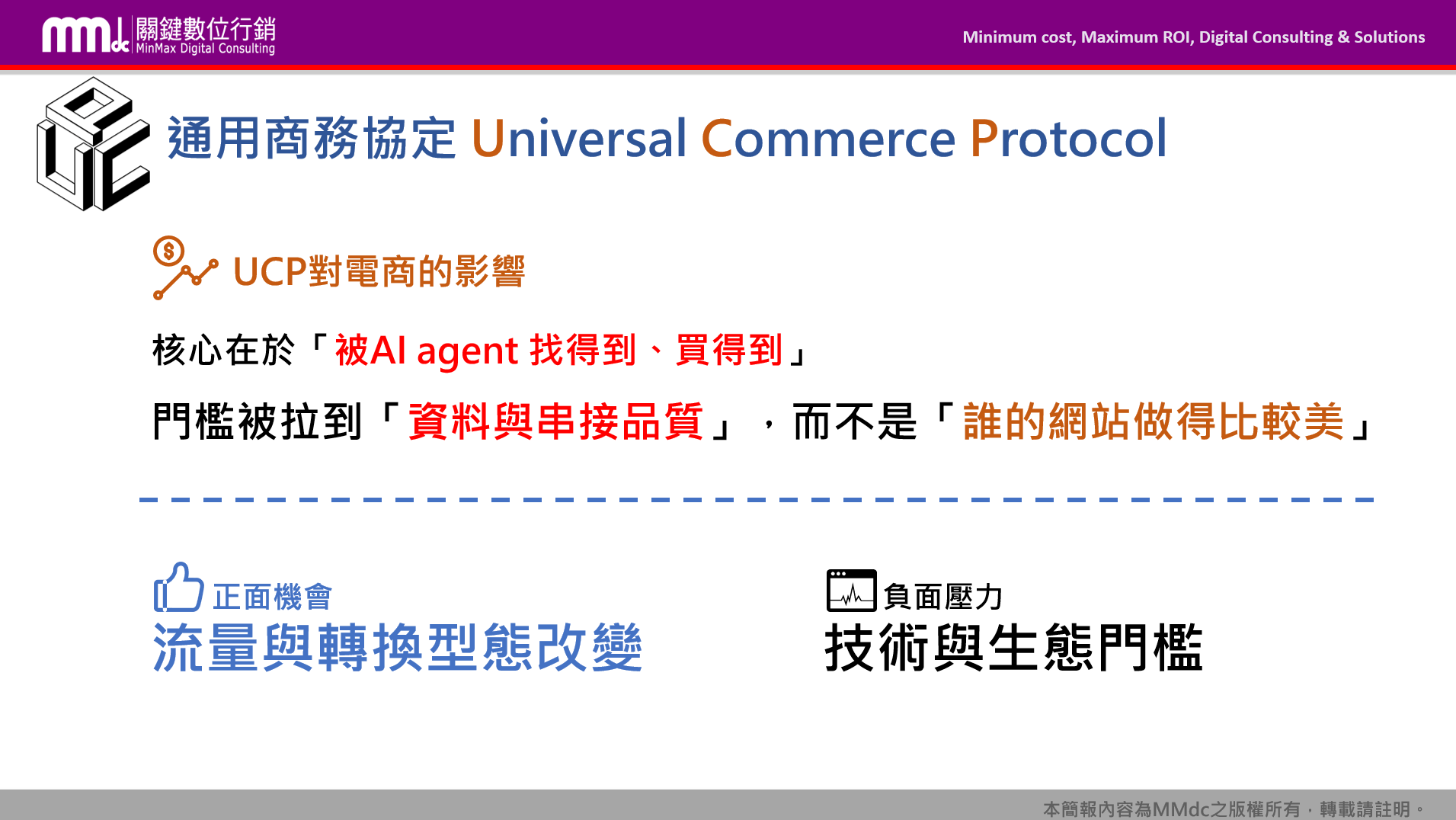 mmdc 關鍵數位行銷 MinMax Digital Consulting

Minimum cost, Maximum ROI, Digital Consulting & Solutions

UCP

通用商務協定 Universal Commerce Protocol

UCP對電商的影響

核心在於「被AI agent 找得到、買得到」

門檻被拉到「資料與串接品質」，而不是「誰的網站做得比較美」

正面機會
流量與轉換型態改變

負面壓力
技術與生態門檻

本簡報內容為MMdc之版權所有，轉載請註明。